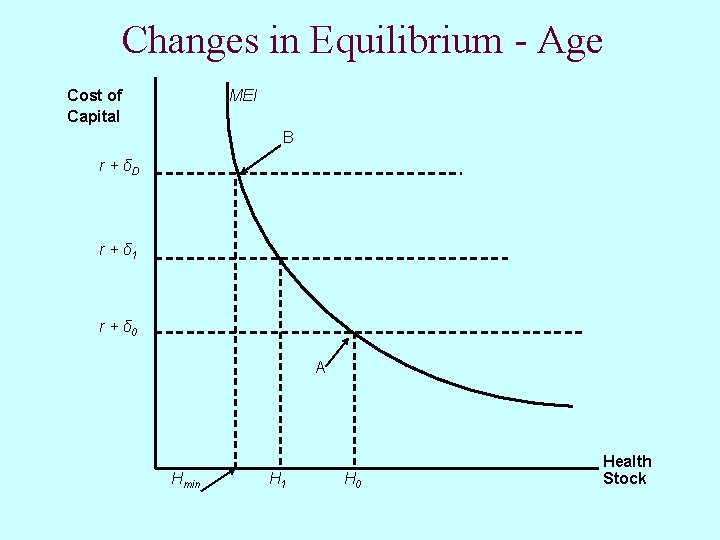 Changes in Equilibrium - Age

Cost of Capital

MEI

B

$r + \delta_D$

$r + \delta_1$

$r + \delta_0$

A

$H_{min}$

$H_1$

$H_0$

Health Stock